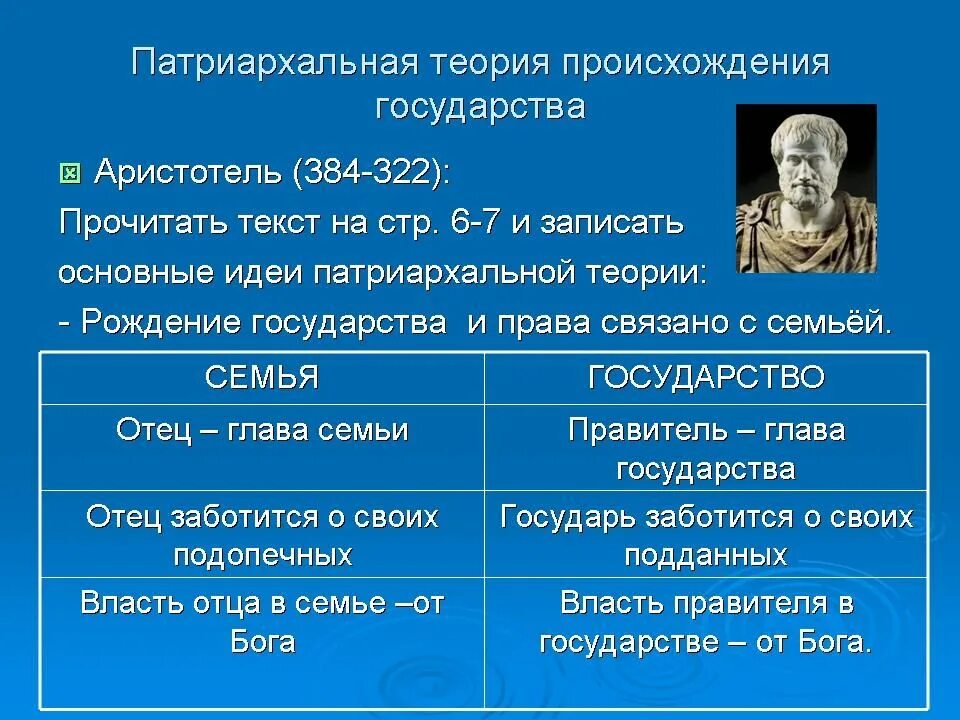 Патриархальная теория происхождения государства

Аристотель (384-322):
Прочитать текст на стр. 6-7 и записать основные идеи патриархальной теории:
- Рождение государства и права связано с семьёй.

| СЕМЬЯ | ГОСУДАРСТВО |
|---|---|
| Отец – глава семьи | Правитель – глава государства |
| Отец заботится о своих подопечных | Государь заботится о своих подданных |
| Власть отца в семье –от Бога | Власть правителя в государстве – от Бога. |